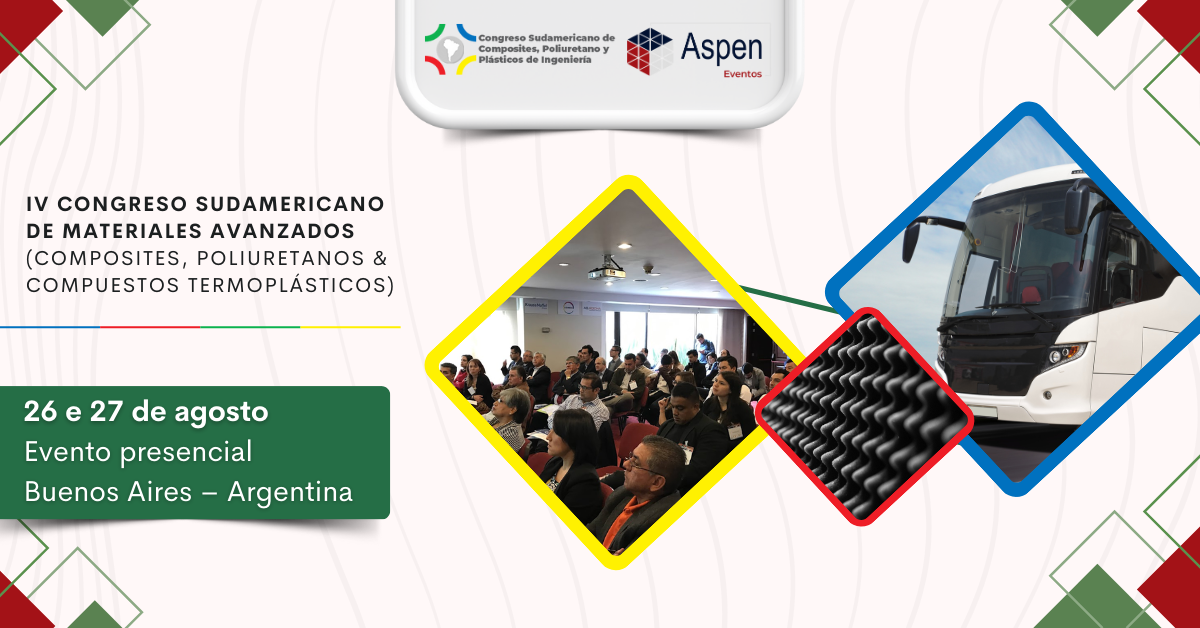 Congreso Sudamericano de Composites, Poliuretano y Plásticos de Ingeniería

Aspen
Eventos

IV CONGRESO SUDAMERICANO DE MATERIALES AVANZADOS (COMPOSITES, POLIURETANOS & COMPUESTOS TERMOPLÁSTICOS)

26 e 27 de agosto
Evento presencial
Buenos Aires – Argentina